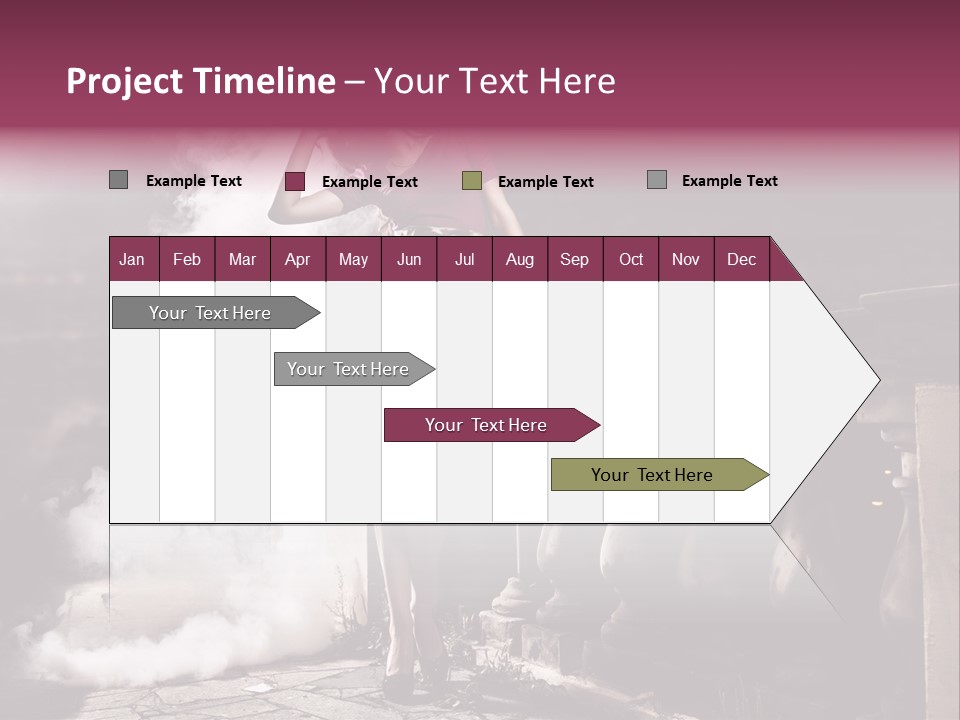 Project Timeline – Your Text Here

Example Text
Example Text
Example Text
Example Text

| Jan | Feb | Mar | Apr | May | Jun | Jul | Aug | Sep | Oct | Nov | Dec |
|---|---|---|---|---|---|---|---|---|---|---|---|

Your Text Here
Your Text Here
Your Text Here
Your Text Here